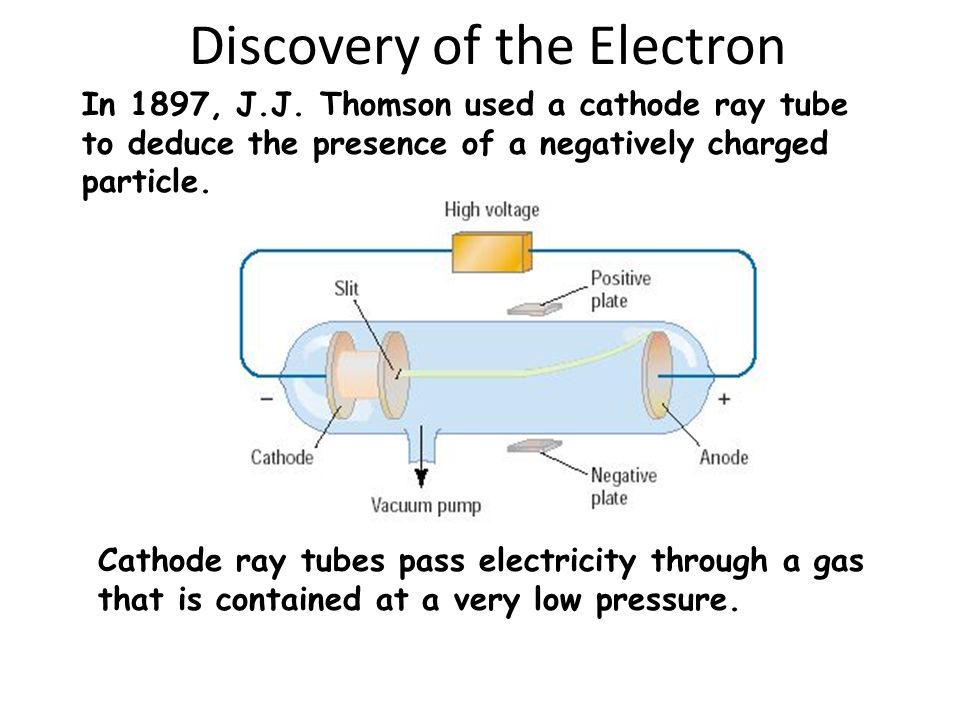 Discovery of the Electron

In 1897, J.J. Thomson used a cathode ray tube to deduce the presence of a negatively charged particle.

High voltage
Slit
Positive plate
−
+
Cathode
Anode
Vacuum pump
Negative plate

Cathode ray tubes pass electricity through a gas that is contained at a very low pressure.